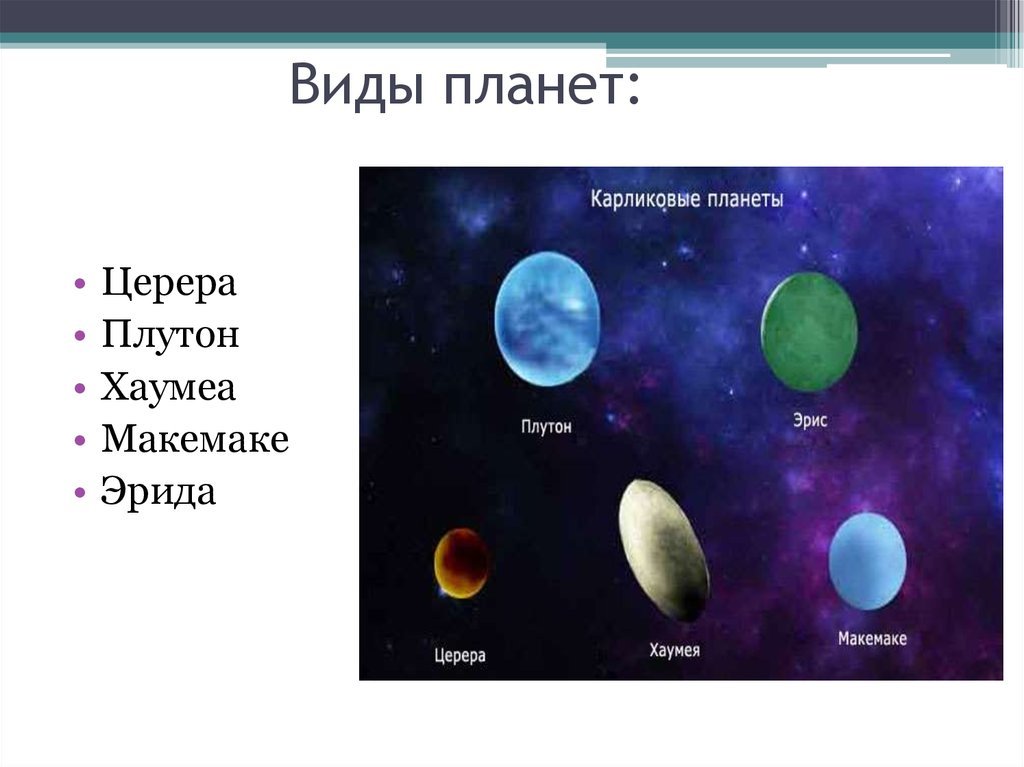 Виды планет:

• Церера
• Плутон
• Хаумеа
• Макемаке
• Эрида

Карликовые планеты

Плутон

Эрис

Церера

Хаумея

Макемаке